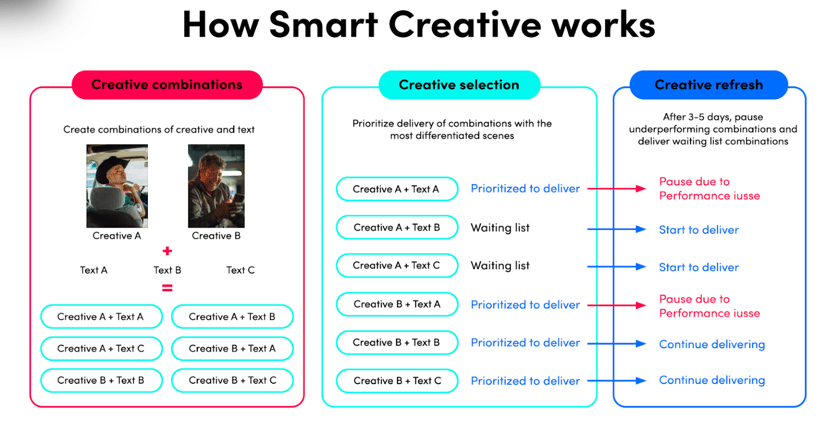 How Smart Creative works

Creative combinations

Create combinations of creative and text

Creative A

Creative B

+

Text A

Text B

Text C

=

Creative A + Text A

Creative A + Text B

Creative A + Text C

Creative B + Text A

Creative B + Text B

Creative B + Text C

Creative selection

Prioritize delivery of combinations with the most differentiated scenes

Creative A + Text A

Prioritized to deliver

Creative A + Text B

Waiting list

Creative A + Text C

Waiting list

Creative B + Text A

Prioritized to deliver

Creative B + Text B

Prioritized to deliver

Creative B + Text C

Prioritized to deliver

Creative refresh

After 3-5 days, pause underperforming combinations and deliver waiting list combinations

Pause due to Performance iusse

Start to deliver

Start to deliver

Pause due to Performance iusse

Continue delivering

Continue delivering